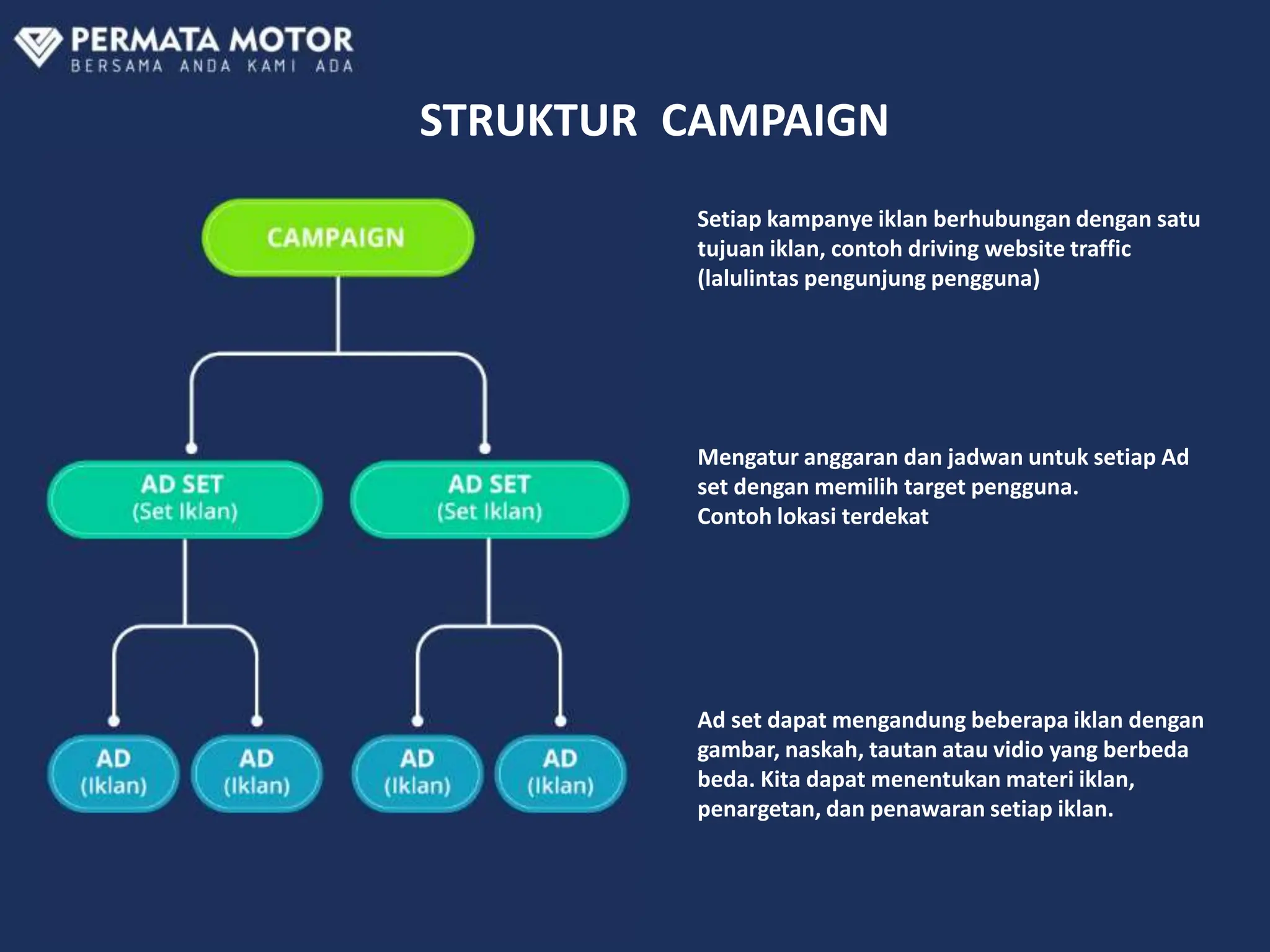 PERMATA MOTOR
BERSAMA ANDA KAMI ADA

STRUKTUR CAMPAIGN

CAMPAIGN

AD SET
(Set Iklan)

AD SET
(Set Iklan)

AD
(Iklan)

AD
(Iklan)

AD
(Iklan)

AD
(Iklan)

Setiap kampanye iklan berhubungan dengan satu tujuan iklan, contoh driving website traffic (lalulintas pengunjung pengguna)

Mengatur anggaran dan jadwan untuk setiap Ad set dengan memilih target pengguna.
Contoh lokasi terdekat

Ad set dapat mengandung beberapa iklan dengan gambar, naskah, tautan atau vidio yang berbeda beda. Kita dapat menentukan materi iklan, penargetan, dan penawaran setiap iklan.